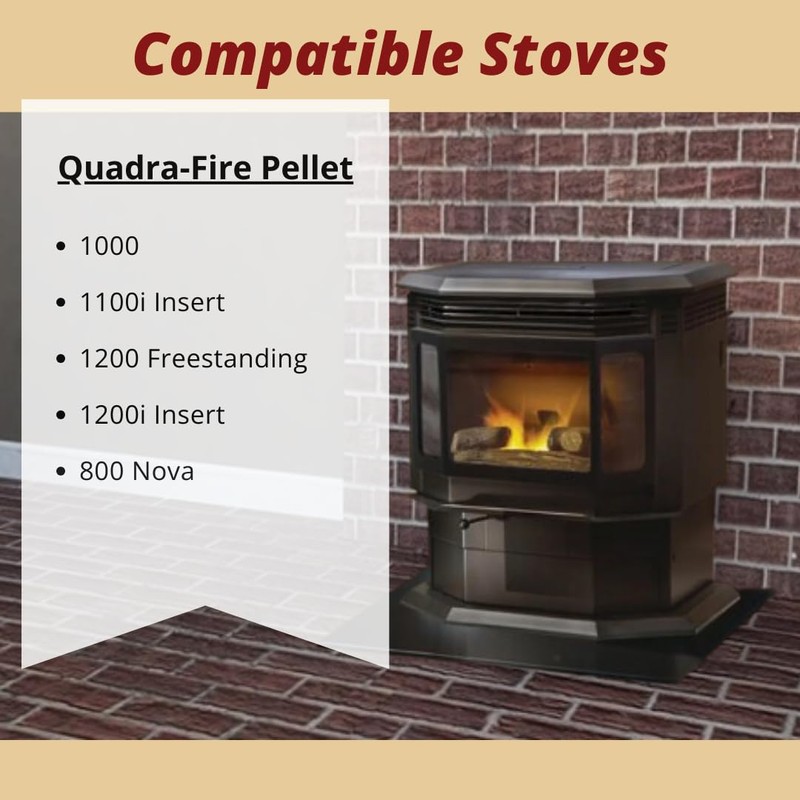 Compatible Stoves

Quadra-Fire Pellet

- 1000
- 1100i Insert
- 1200 Freestanding
- 1200i Insert
- 800 Nova